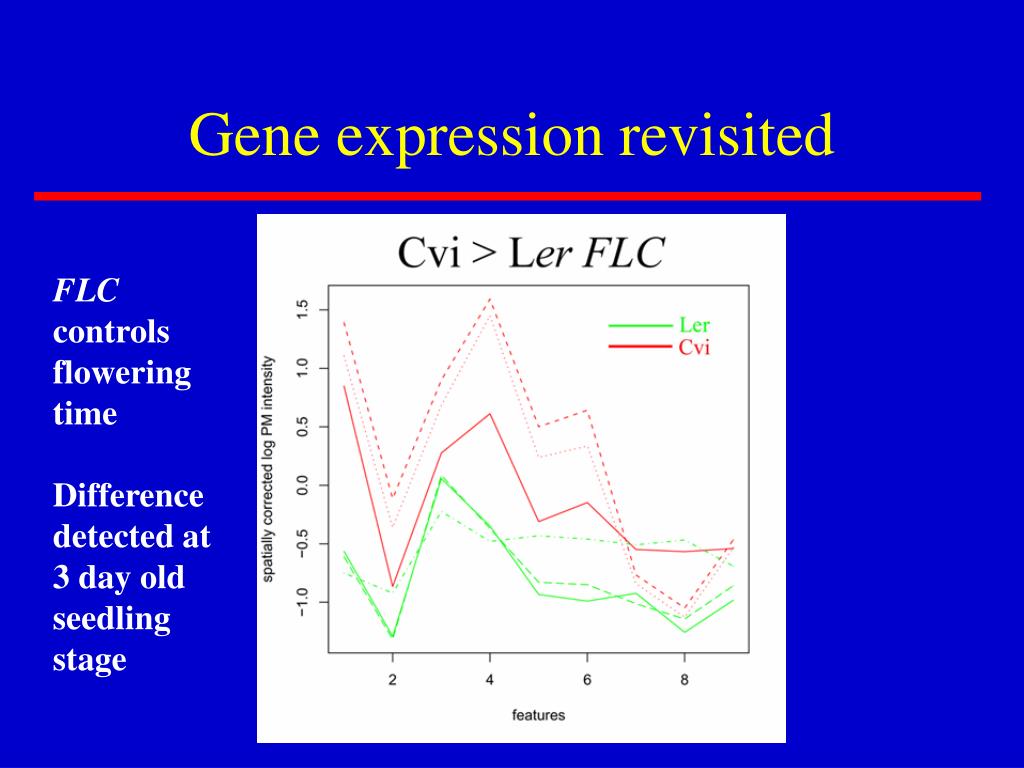 Gene expression revisited

FLC controls flowering time

Difference detected at 3 day old seedling stage

Cvi > Ler FLC

Ler
Cvi

spatially corrected log PM intensity

1.5
1.0
0.5
0.0
−0.5
−1.0

2
4
6
8

features